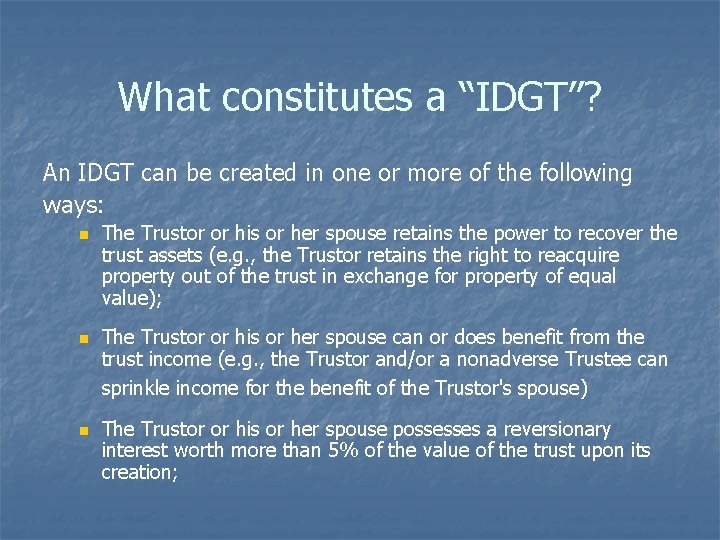 What constitutes a “IDGT”?

An IDGT can be created in one or more of the following ways:

- The Trustor or his or her spouse retains the power to recover the trust assets (e.g., the Trustor retains the right to reacquire property out of the trust in exchange for property of equal value);
- The Trustor or his or her spouse can or does benefit from the trust income (e.g., the Trustor and/or a nonadverse Trustee can sprinkle income for the benefit of the Trustor's spouse)
- The Trustor or his or her spouse possesses a reversionary interest worth more than 5% of the value of the trust upon its creation;